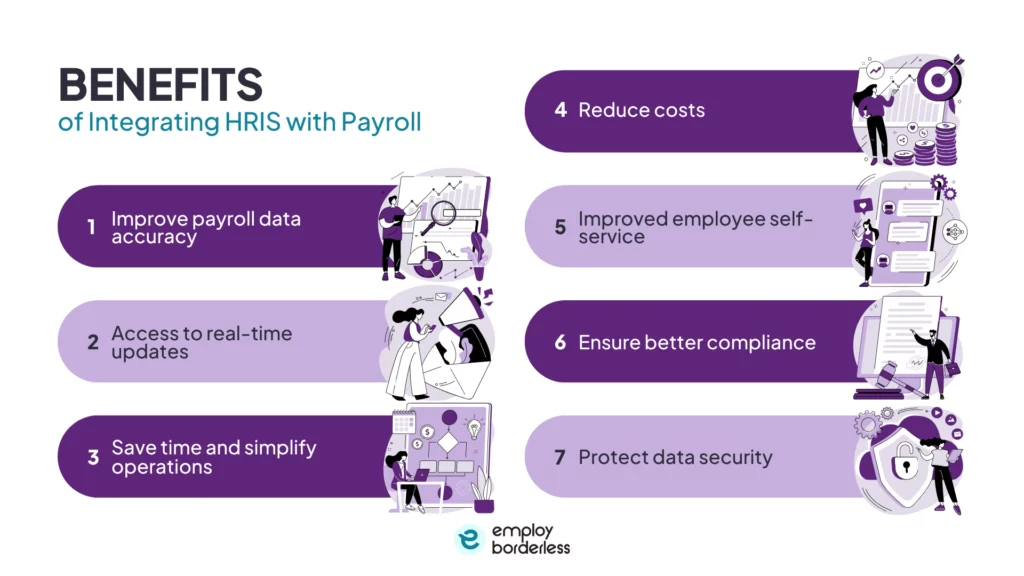 BENEFITS
of Integrating HRIS with Payroll

1 Improve payroll data accuracy

2 Access to real-time updates

3 Save time and simplify operations

4 Reduce costs

5 Improved employee self-service

6 Ensure better compliance

7 Protect data security

employ borderless